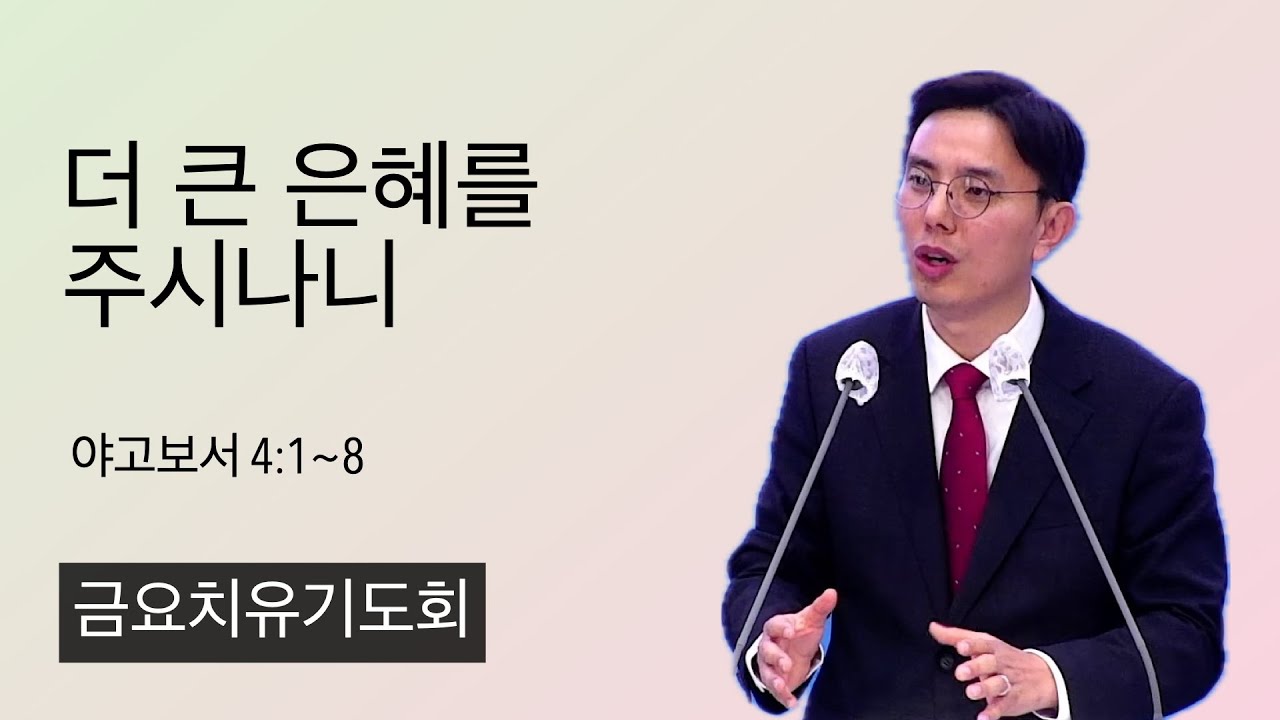 더 큰 은혜를
주시나니

야고보서 4:1~8

금요치유기도회